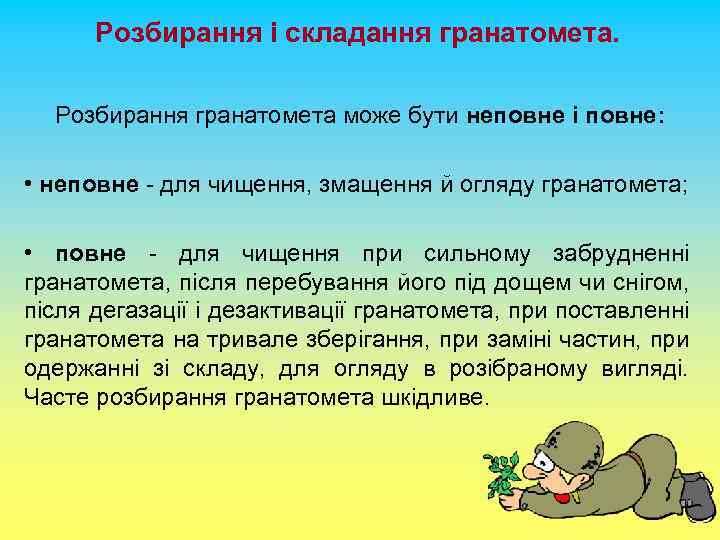 Розбирання і складання гранатомета.

Розбирання гранатомета може бути неповне і повне:

• неповне - для чищення, змащення й огляду гранатомета;

• повне - для чищення при сильному забрудненні гранатомета, після перебування його під дощем чи снігом, після дегазації і дезактивації гранатомета, при поставленні гранатомета на тривале зберігання, при заміні частин, при одержанні зі складу, для огляду в розібраному вигляді. Часте розбирання гранатомета шкідливе.